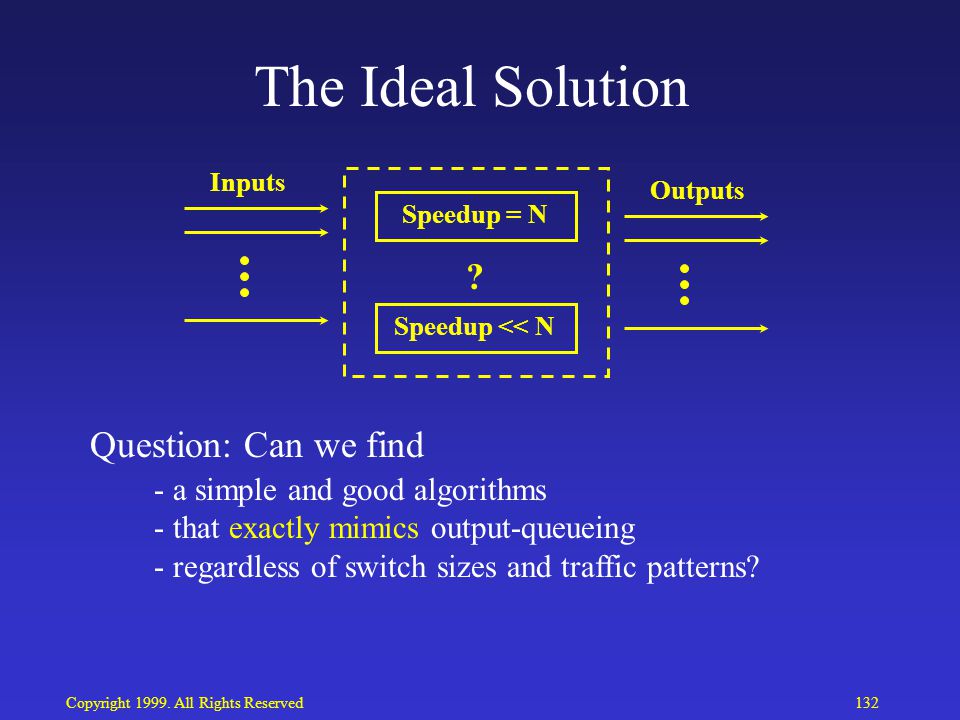 The Ideal Solution

Inputs

Speedup = N

?

Speedup << N

Outputs

Question: Can we find

- a simple and good algorithms
- that exactly mimics output-queueing
- regardless of switch sizes and traffic patterns?

Copyright 1999. All Rights Reserved

132